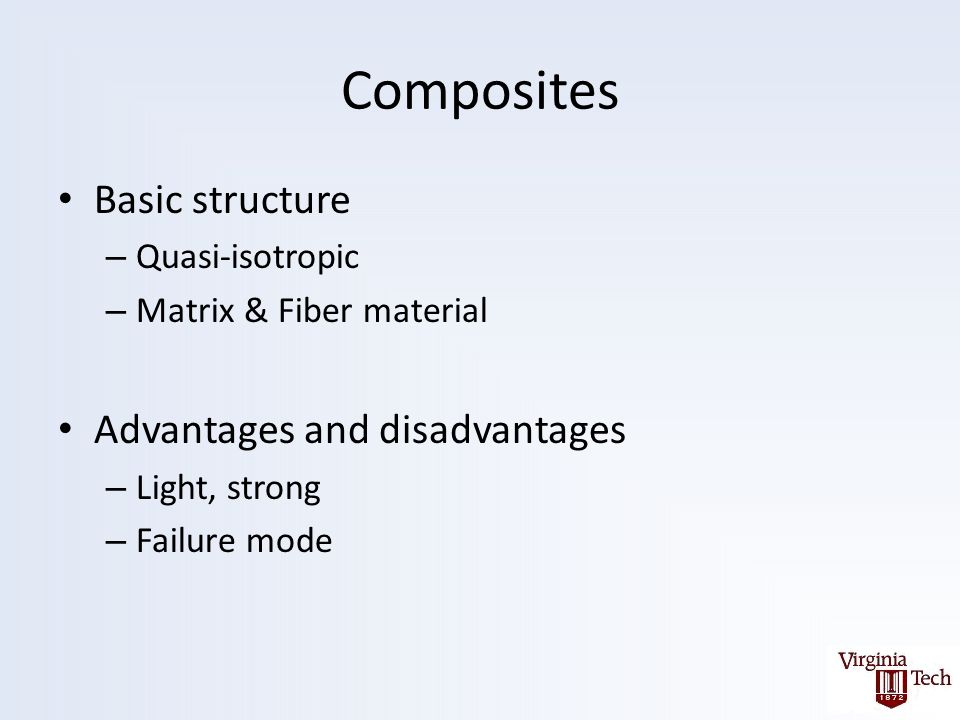 Composites

• Basic structure
– Quasi-isotropic
– Matrix & Fiber material

• Advantages and disadvantages
– Light, strong
– Failure mode

Virginia Tech
1872